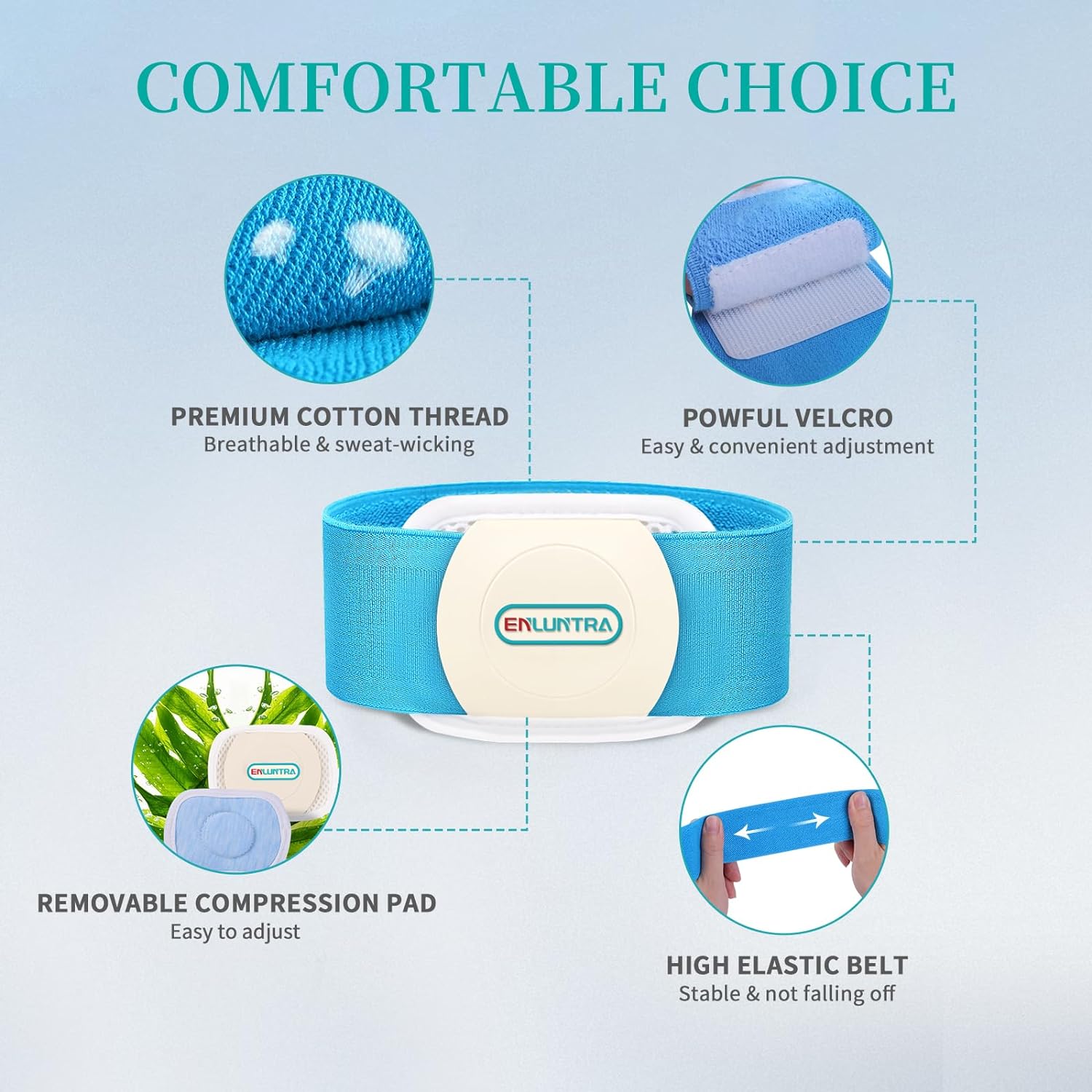 COMFORTABLE CHOICE

PREMIUM COTTON THREAD
Breathable & sweat-wicking

POWFUL VELCRO
Easy & convenient adjustment

ENLUNTRA

ENLUNTRA

REMOVABLE COMPRESSION PAD
Easy to adjust

HIGH ELASTIC BELT
Stable & not falling off